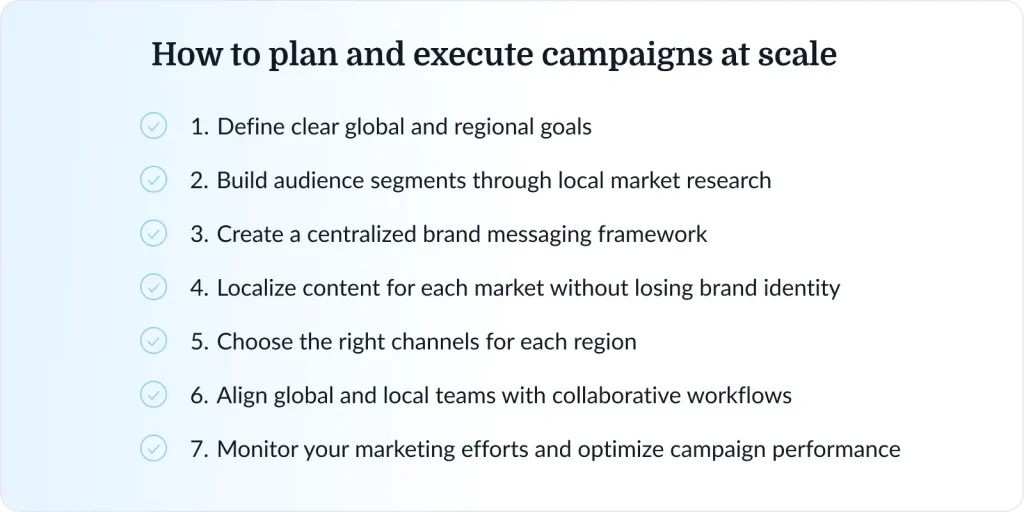 How to plan and execute campaigns at scale

1. Define clear global and regional goals
2. Build audience segments through local market research
3. Create a centralized brand messaging framework
4. Localize content for each market without losing brand identity
5. Choose the right channels for each region
6. Align global and local teams with collaborative workflows
7. Monitor your marketing efforts and optimize campaign performance